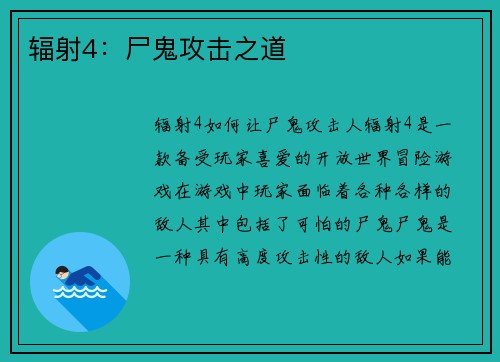 辐射4：尸鬼攻击之道

辐射4如何让尸鬼攻击人辐射4是一款备受玩家喜爱的开放世界冒险游戏在游戏中玩家面临着各种各样的敌人其中包括了可怕的尸鬼尸鬼是一种具有高度攻击性的敌人如果能